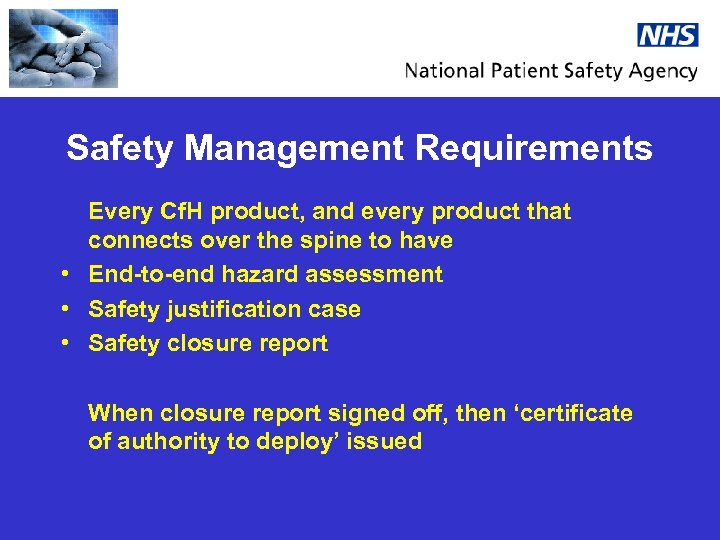 NHS
National Patient Safety Agency

Safety Management Requirements

Every CfH product, and every product that connects over the spine to have

• End-to-end hazard assessment
• Safety justification case
• Safety closure report

When closure report signed off, then ‘certificate of authority to deploy’ issued